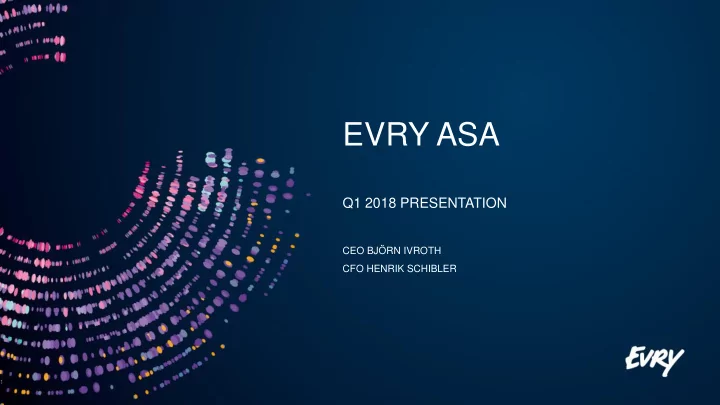 EVRY ASA

Q1 2018 PRESENTATION

CEO BJÖRN IVROTH
CFO HENRIK SCHIBLER

EVRY